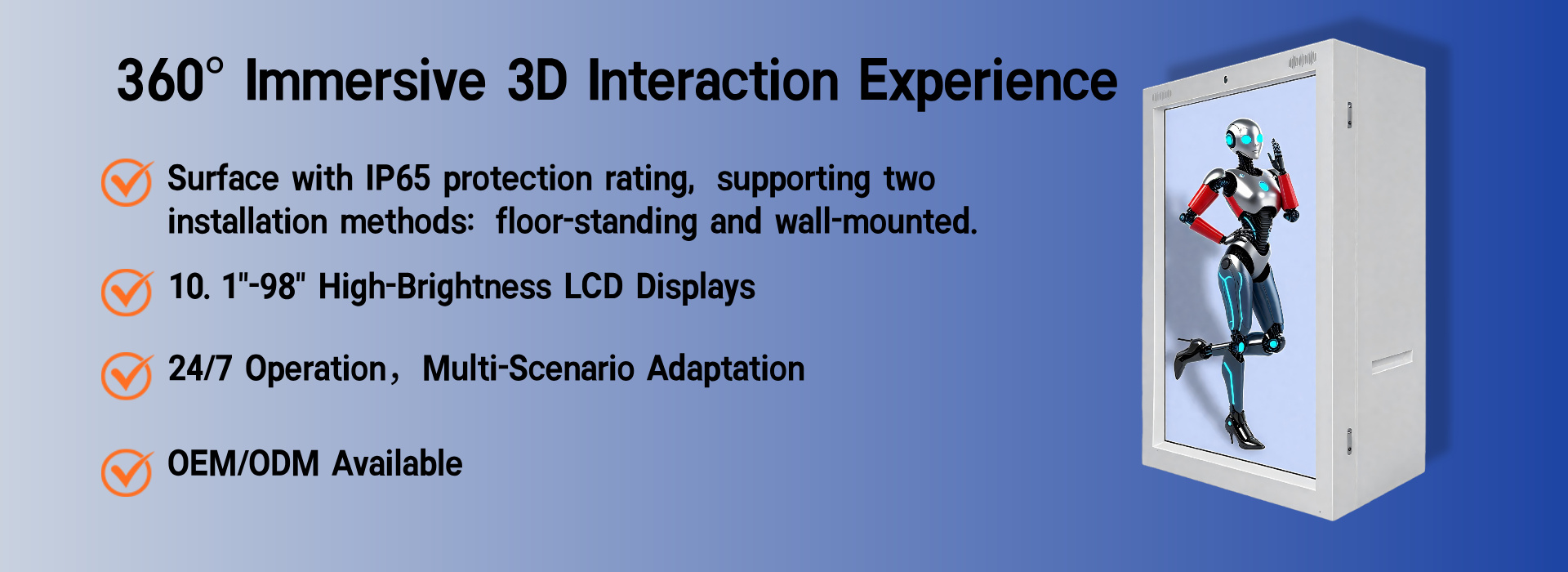 360° Immersive 3D Interaction Experience

Surface with IP65 protection rating, supporting two installation methods: floor-standing and wall-mounted.

10. 1"-98" High-Brightness LCD Displays

24/7 Operation, Multi-Scenario Adaptation

OEM/ODM Available